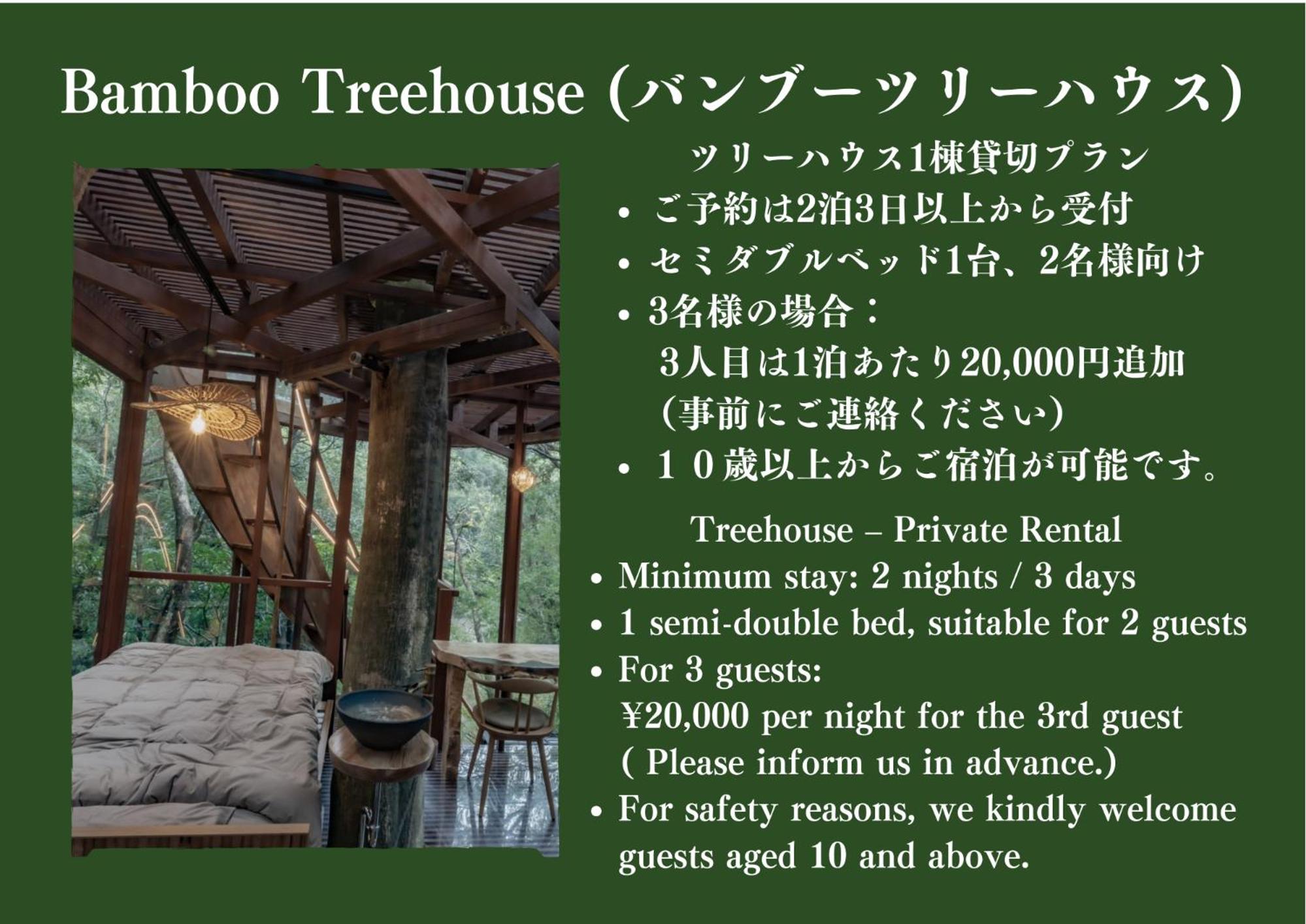 Bamboo Treehouse (バンブーツリーハウス)

ツリーハウス1棟貸切プラン

• ご予約は2泊3日以上から受付
• セミダブルベッド1台、2名様向け
• 3名様の場合：
3人目は1泊あたり20,000円追加
(事前にご連絡ください)
• １０歳以上からご宿泊が可能です。

Treehouse – Private Rental

• Minimum stay: 2 nights / 3 days
• 1 semi-double bed, suitable for 2 guests
• For 3 guests:
¥20,000 per night for the 3rd guest
( Please inform us in advance.)
• For safety reasons, we kindly welcome guests aged 10 and above.